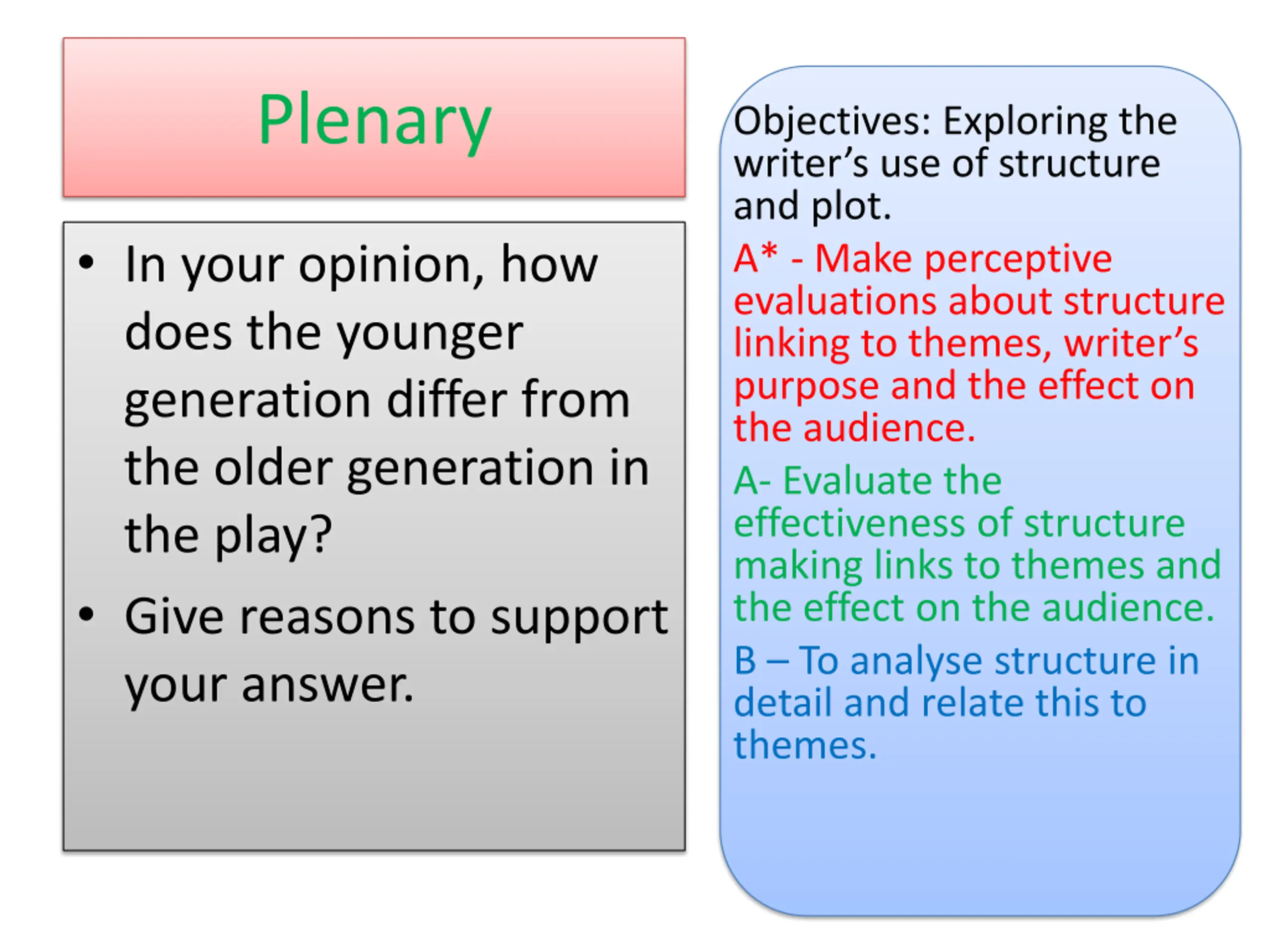 Plenary

• In your opinion, how does the younger generation differ from the older generation in the play?
• Give reasons to support your answer.

Objectives: Exploring the writer's use of structure and plot.

A* - Make perceptive evaluations about structure linking to themes, writer's purpose and the effect on the audience.

A- Evaluate the effectiveness of structure making links to themes and the effect on the audience.

B – To analyse structure in detail and relate this to themes.